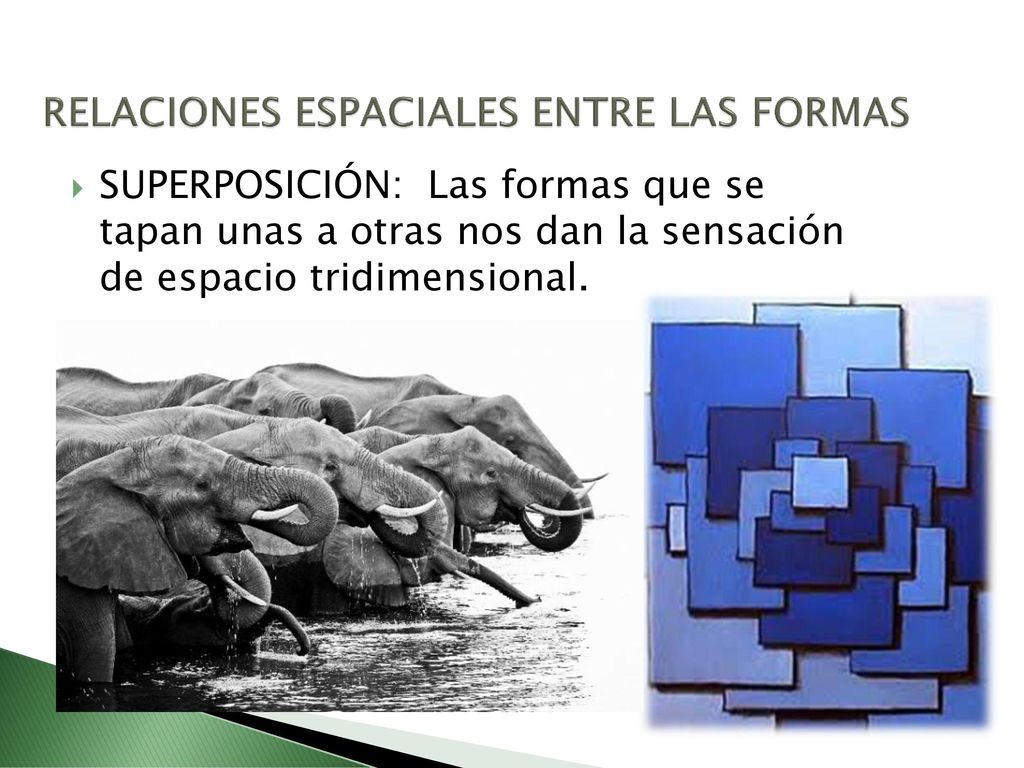 RELACIONES ESPACIALES ENTRE LAS FORMAS

SUPERPOSICIÓN: Las formas que se tapan unas a otras nos dan la sensación de espacio tridimensional.